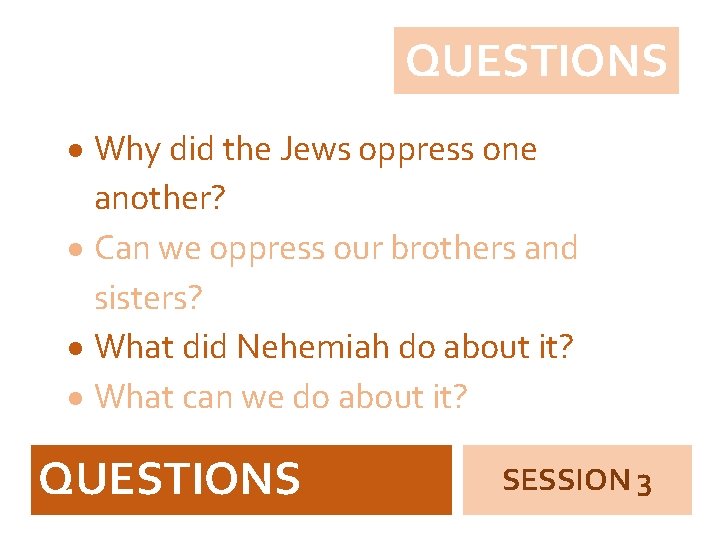 QUESTIONS

• Why did the Jews oppress one another?
• Can we oppress our brothers and sisters?
• What did Nehemiah do about it?
• What can we do about it?

QUESTIONS

SESSION 3